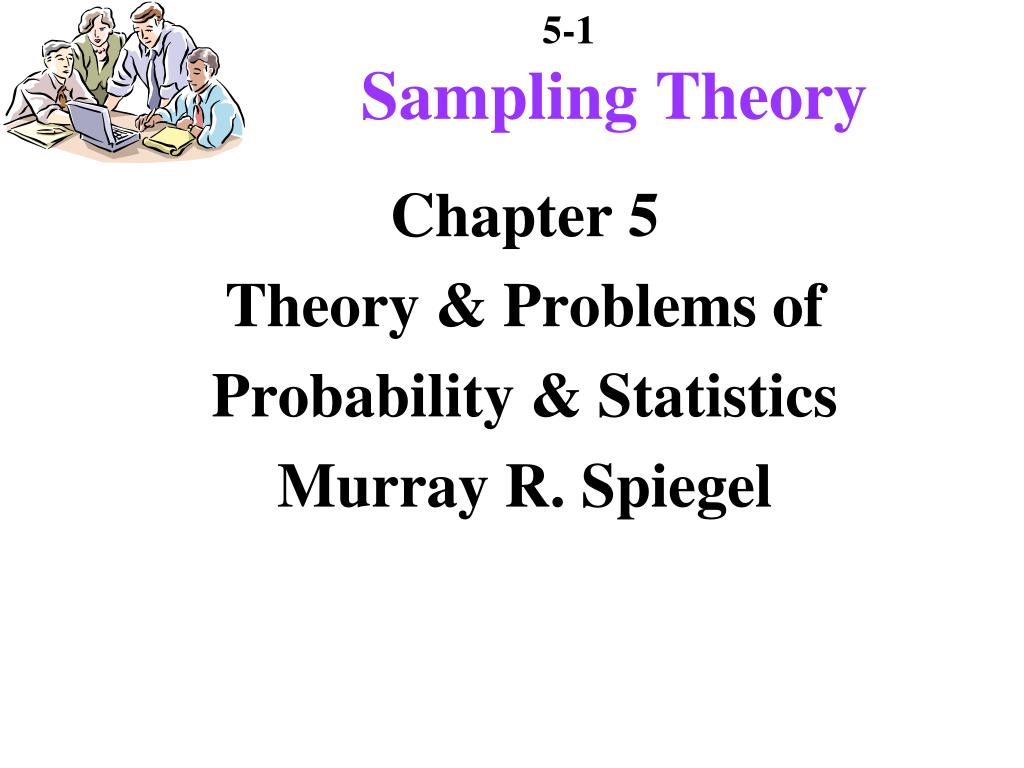 5-1

Sampling Theory

Chapter 5
Theory & Problems of
Probability & Statistics
Murray R. Spiegel